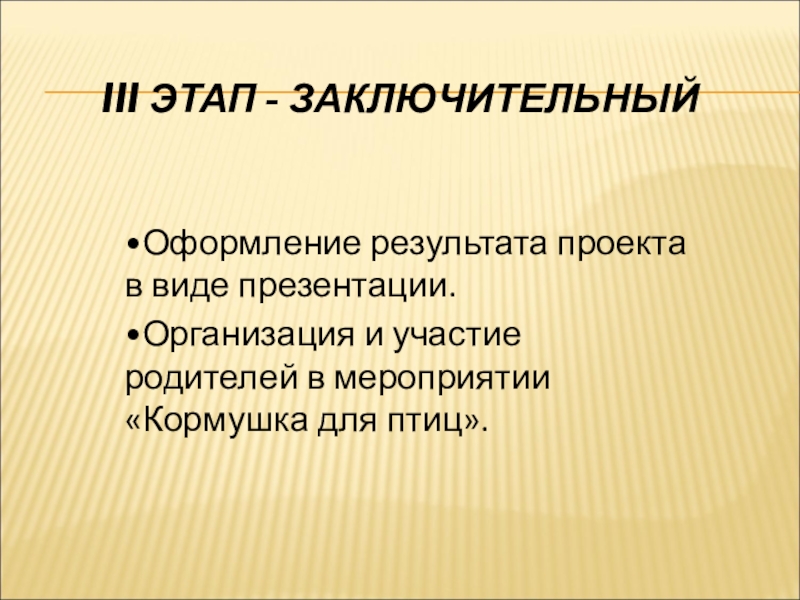 III ЭТАП - ЗАКЛЮЧИТЕЛЬНЫЙ

•Оформление результата проекта в виде презентации.

•Организация и участие родителей в мероприятии «Кормушка для птиц».